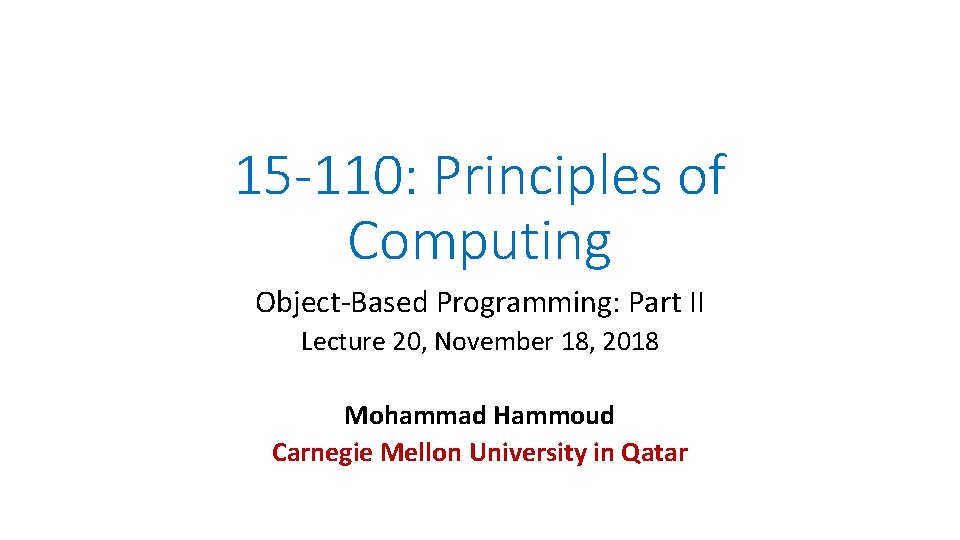 15-110: Principles of Computing

Object-Based Programming: Part II

Lecture 20, November 18, 2018

Mohammad Hammoud

Carnegie Mellon University in Qatar